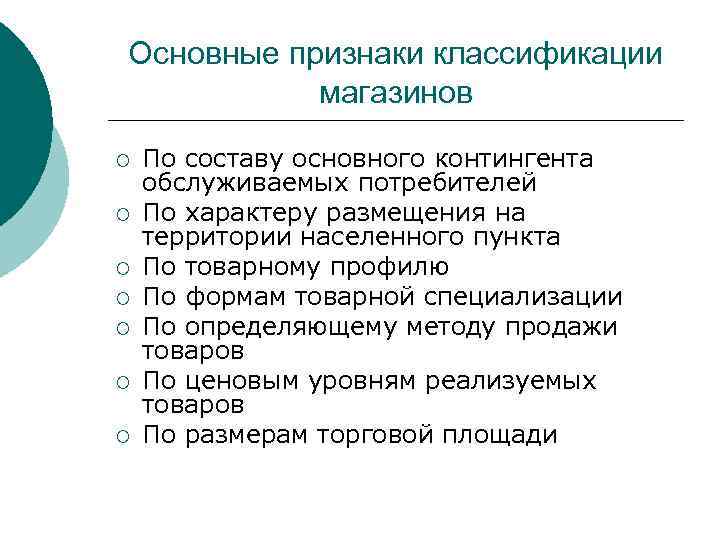 Основные признаки классификации магазинов

○ По составу основного контингента обслуживаемых потребителей
○ По характеру размещения на территории населенного пункта
○ По товарному профилю
○ По формам товарной специализации
○ По определяющему методу продажи товаров
○ По ценовым уровням реализуемых товаров
○ По размерам торговой площади